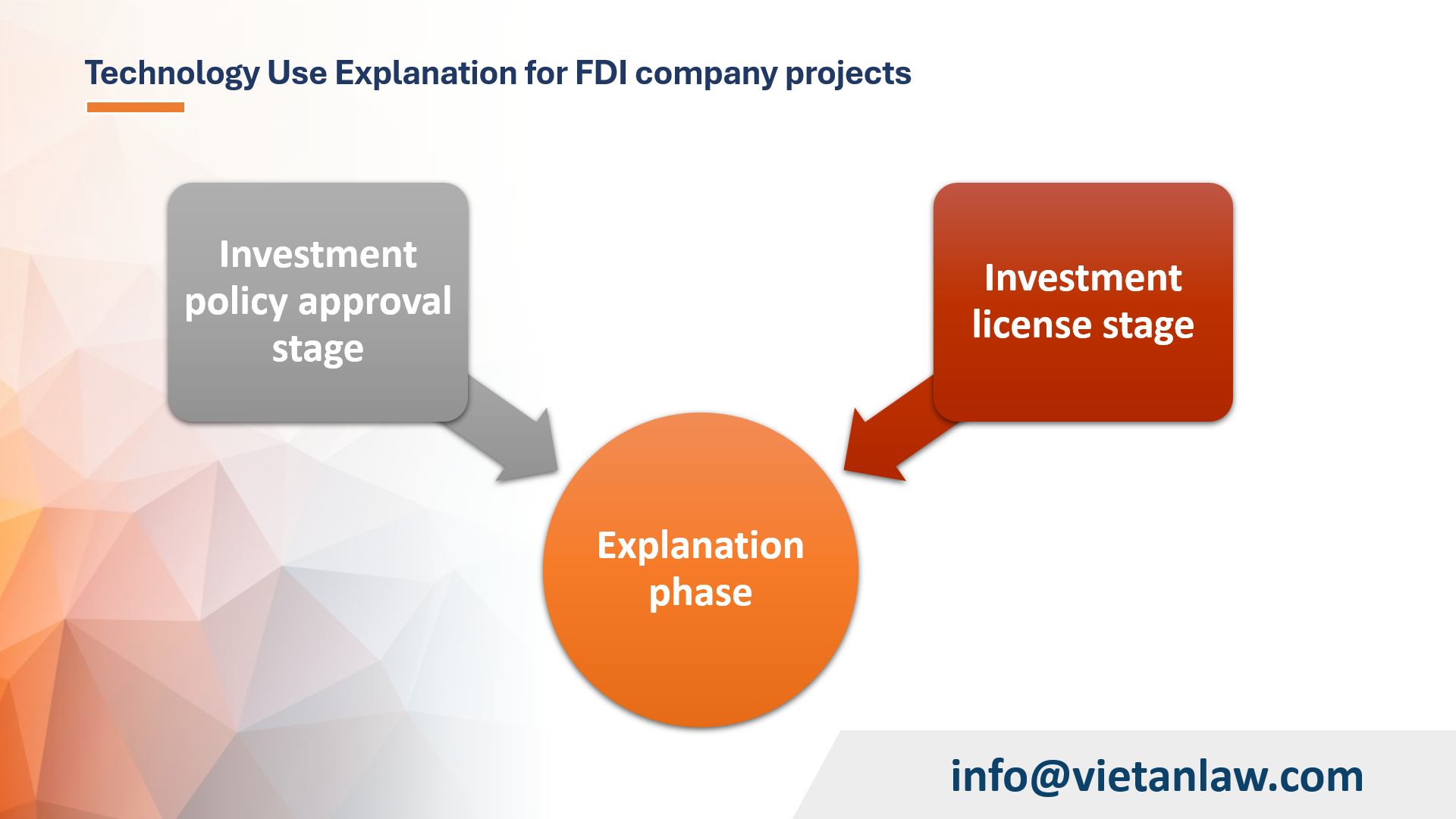 Technology Use Explanation for FDI company projects

Investment policy approval stage

Investment license stage

Explanation phase

info@vietanlaw.com